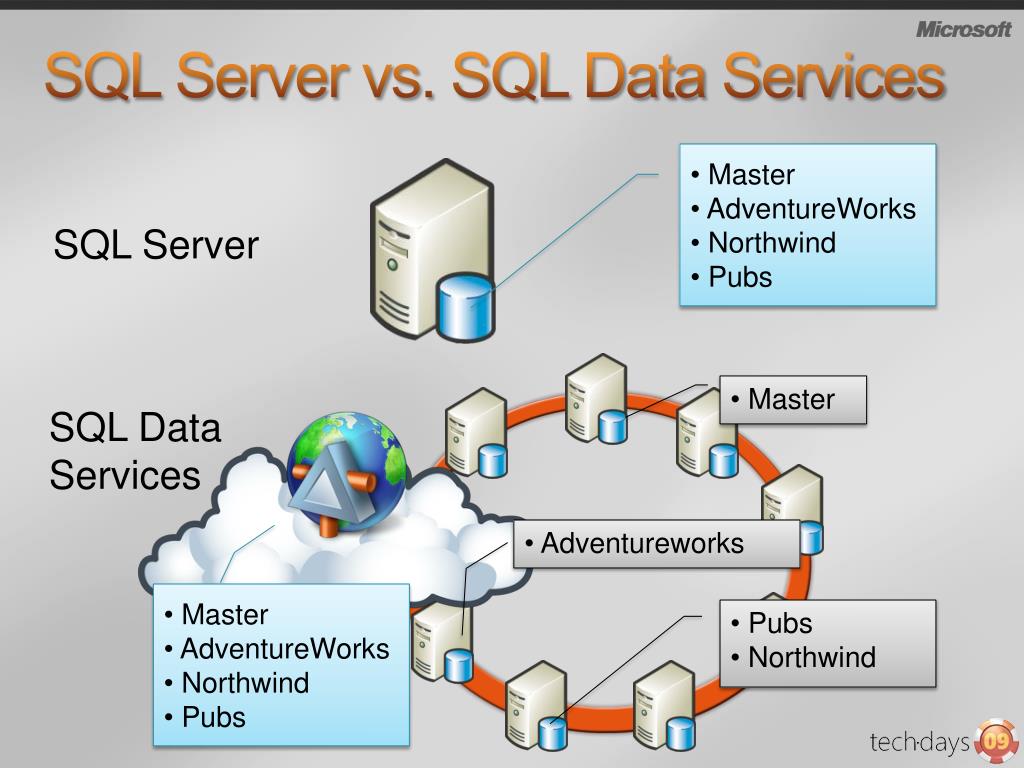 Microsoft

SQL Server vs. SQL Data Services

SQL Server

• Master
• AdventureWorks
• Northwind
• Pubs

SQL Data Services

• Master

• Adventureworks

• Master
• AdventureWorks
• Northwind
• Pubs

• Pubs
• Northwind

tech·days 09